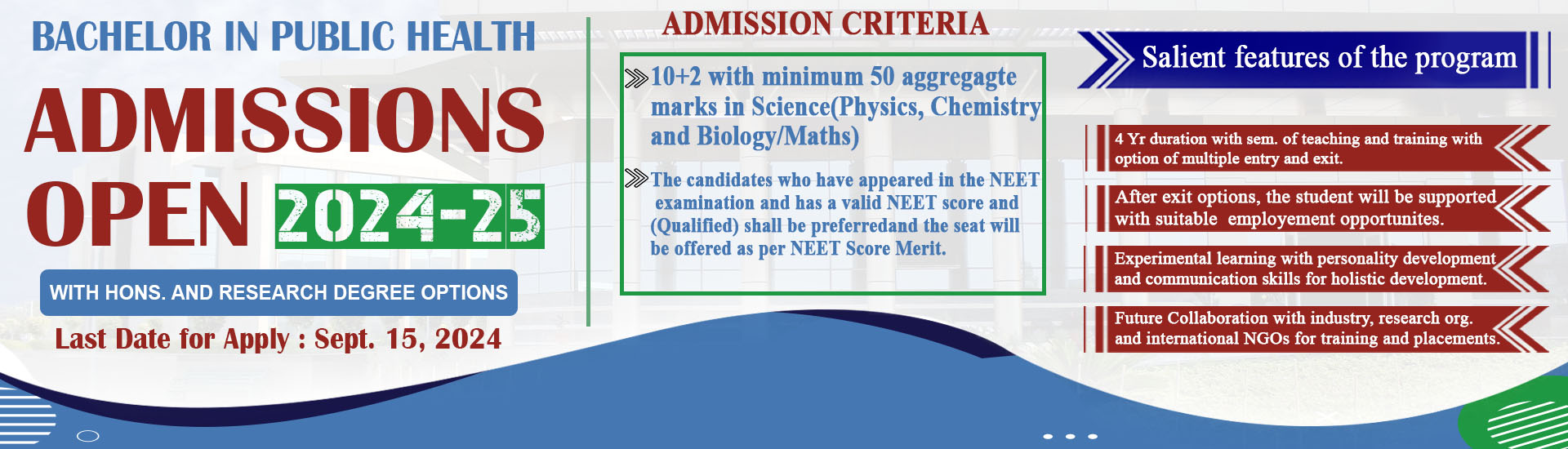 BACHELOR IN PUBLIC HEALTH

ADMISSIONS OPEN 2024-25

WITH HONS. AND RESEARCH DEGREE OPTIONS

Last Date for Apply : Sept. 15, 2024

ADMISSION CRITERIA

10+2 with minimum 50 aggregagte marks in Science(Physics, Chemistry and Biology/Maths)

The candidates who have appeared in the NEET examination and has a valid NEET score and (Qualified) shall be preferredand the seat will be offered as per NEET Score Merit.

Salient features of the program

4 Yr duration with sem. of teaching and training with option of multiple entry and exit.

After exit options, the student will be supported with suitable employement opportunites.

Experimental learning with personality development and communication skills for holistic development.

Future Collaboration with industry, research org. and international NGOs for training and placements.